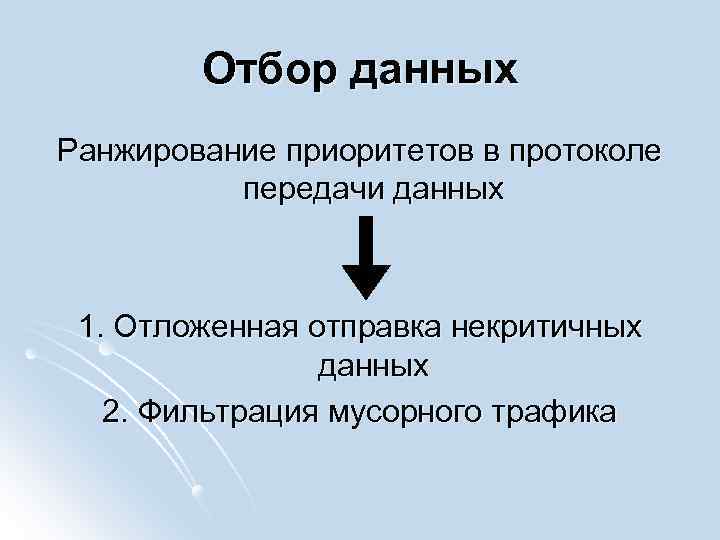 Отбор данных

Ранжирование приоритетов в протоколе передачи данных

1. Отложенная отправка некритичных данных

2. Фильтрация мусорного трафика